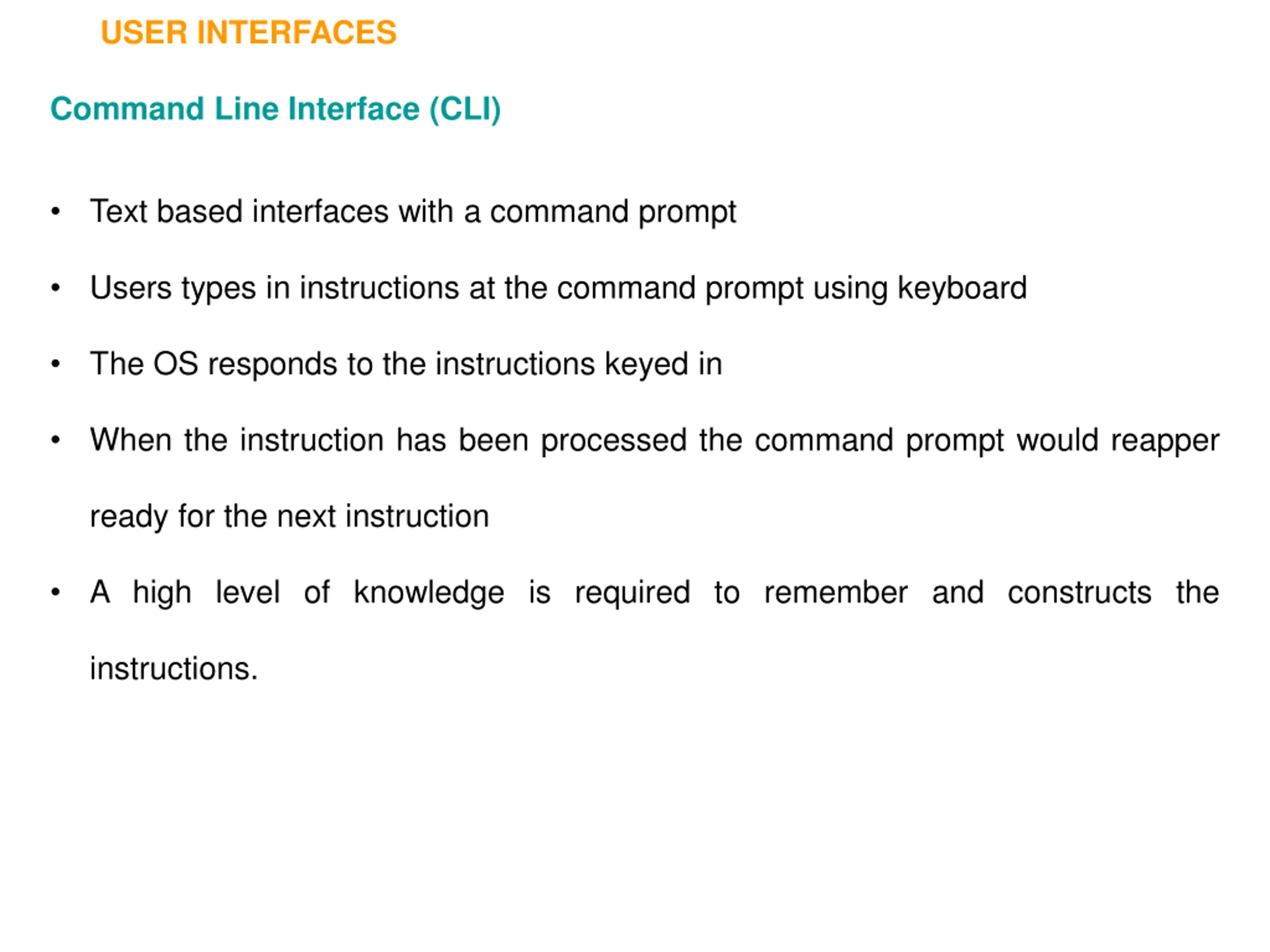 USER INTERFACES

Command Line Interface (CLI)

• Text based interfaces with a command prompt

• Users types in instructions at the command prompt using keyboard

• The OS responds to the instructions keyed in

• When the instruction has been processed the command prompt would reapper ready for the next instruction

• A high level of knowledge is required to remember and constructs the instructions.